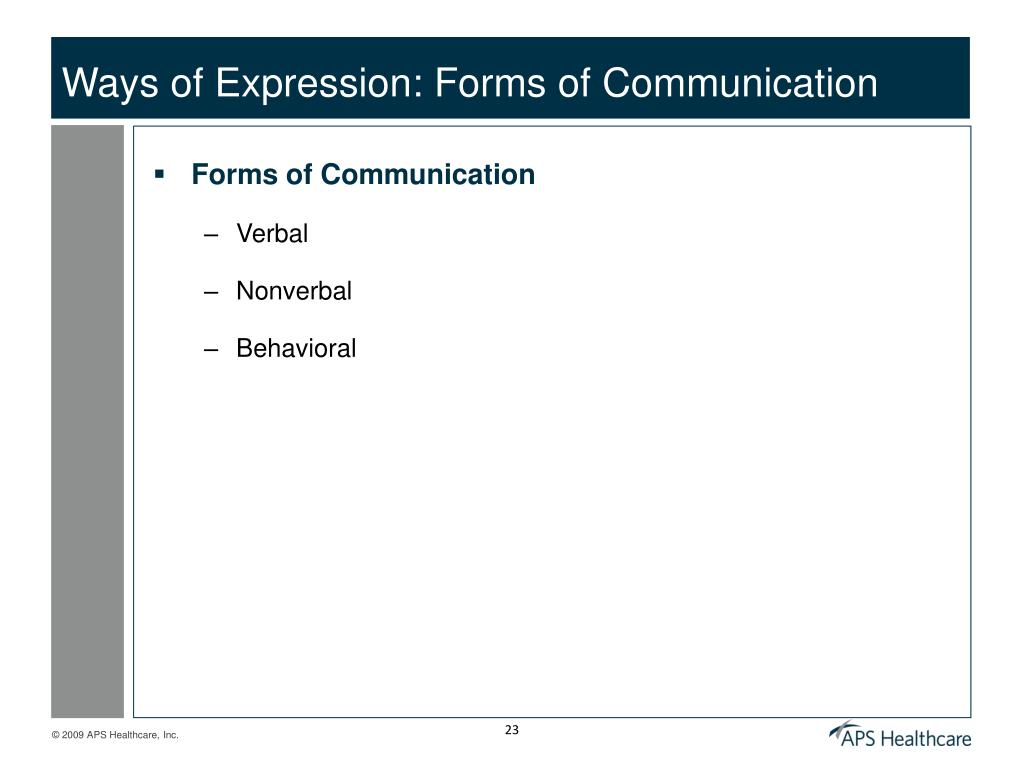 Ways of Expression: Forms of Communication

▪ Forms of Communication

– Verbal

– Nonverbal

– Behavioral

© 2009 APS Healthcare, Inc.

23

APS Healthcare